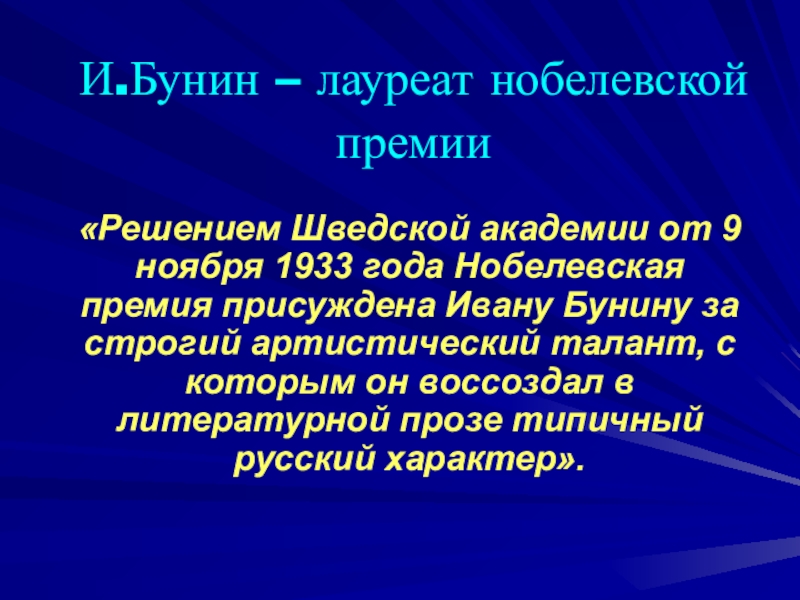 И.Бунин – лауреат нобелевской премии

«Решением Шведской академии от 9 ноября 1933 года Нобелевская премия присуждена Ивану Бунину за строгий артистический талант, с которым он воссоздал в литературной прозе типичный русский характер».